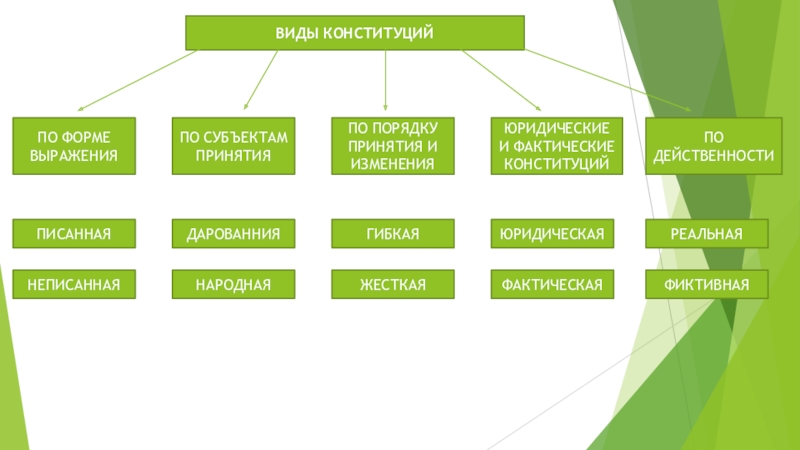 ВИДЫ КОНСТИТУЦИЙ

ПО ФОРМЕ ВЫРАЖЕНИЯ

ПО СУБЪЕКТАМ ПРИНЯТИЯ

ПО ПОРЯДКУ ПРИНЯТИЯ И ИЗМЕНЕНИЯ

ЮРИДИЧЕСКИЕ И ФАКТИЧЕСКИЕ КОНСТИТУЦИЙ

ПО ДЕЙСТВЕННОСТИ

ПИСАННАЯ

ДАРОВАННИЯ

ГИБКАЯ

ЮРИДИЧЕСКАЯ

РЕАЛЬНАЯ

НЕПИСАННАЯ

НАРОДНАЯ

ЖЕСТКАЯ

ФАКТИЧЕСКАЯ

ФИКТИВНАЯ